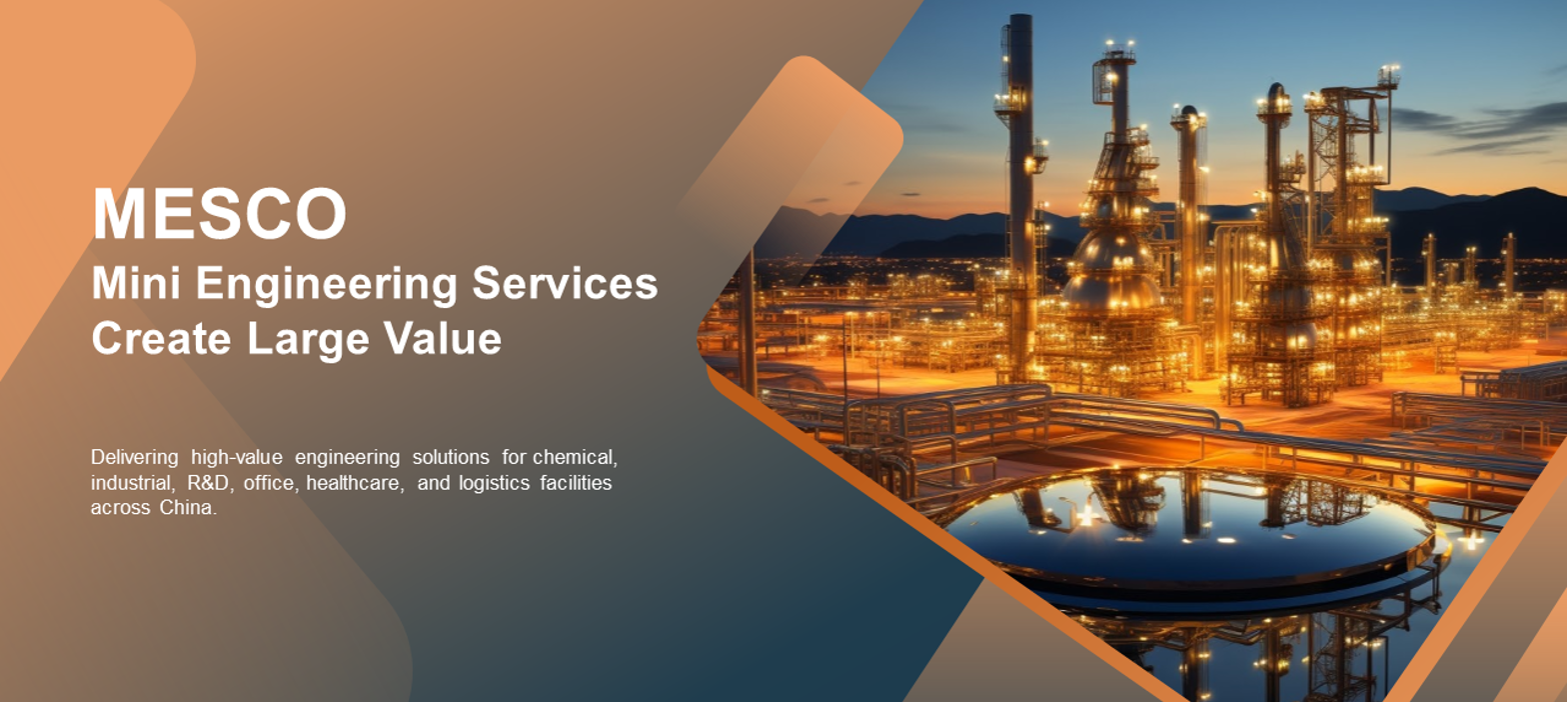 MESCO

Mini Engineering Services
Create Large Value

Delivering high-value engineering solutions for chemical, industrial, R&D, office, healthcare, and logistics facilities across China.